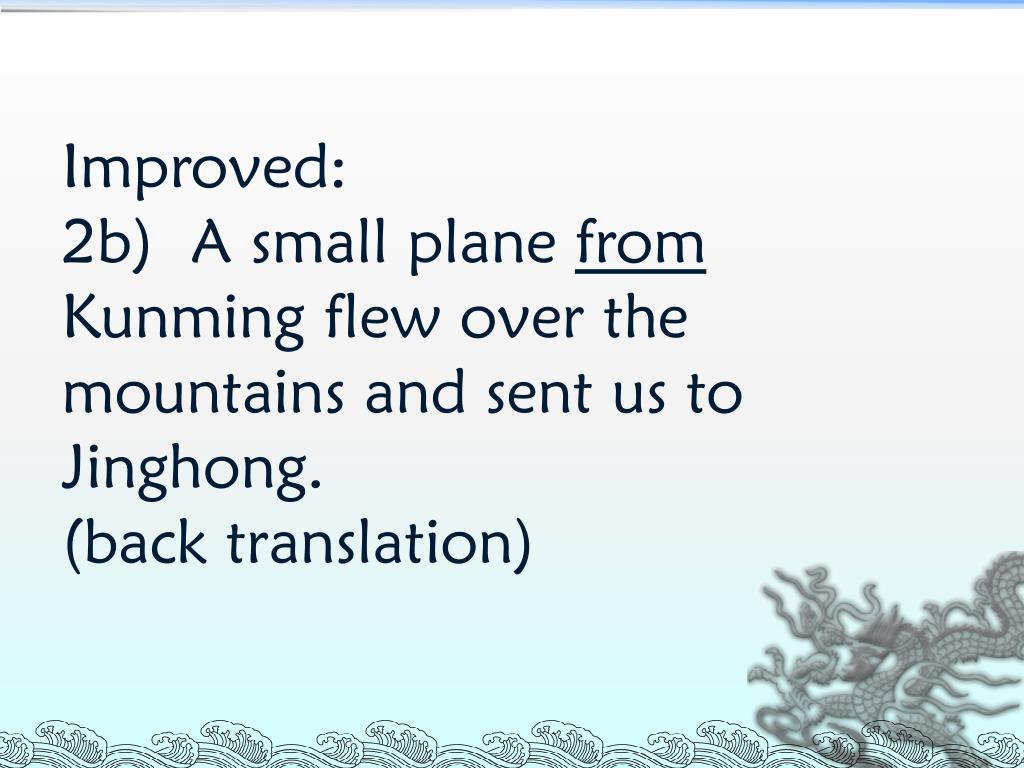 Improved:
2b) A small plane from Kunming flew over the mountains and sent us to Jinghong.
(back translation)